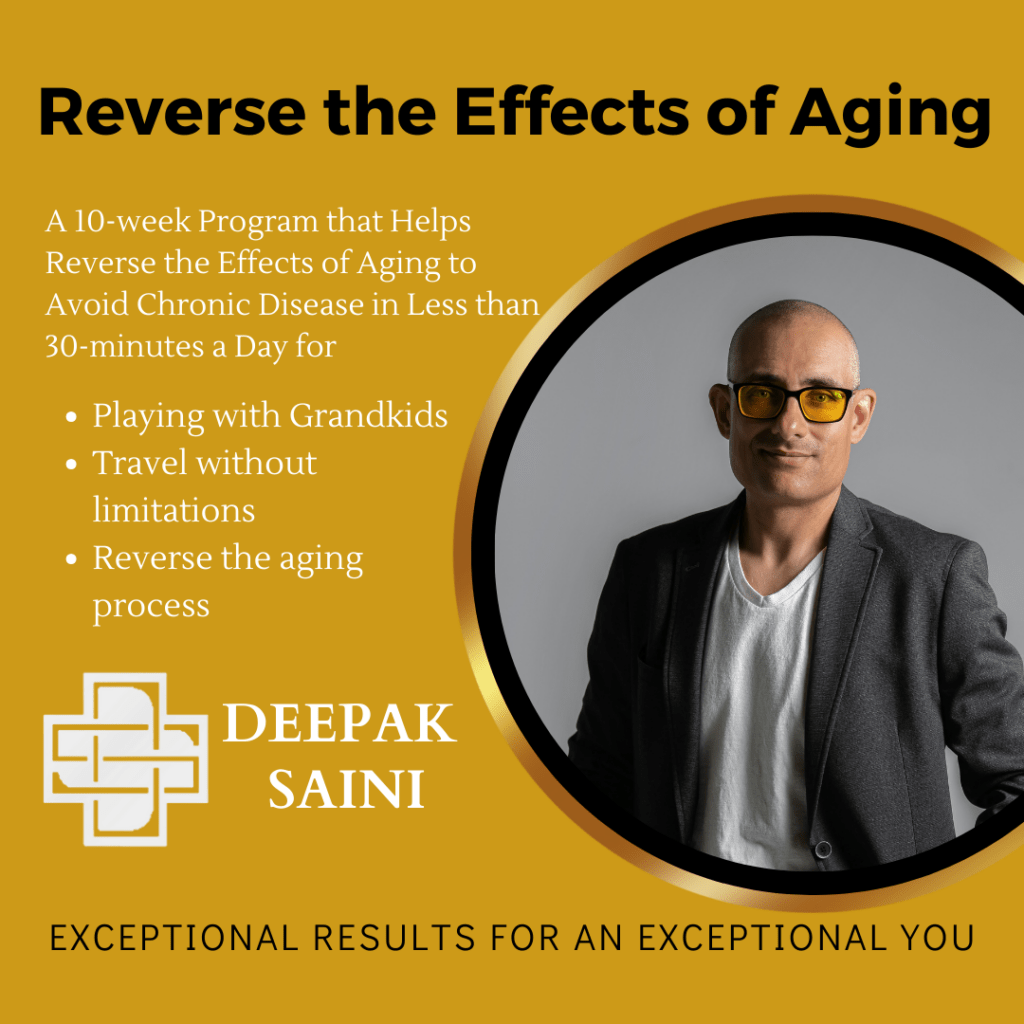 Reverse the Effects of Aging

A 10-week Program that Helps Reverse the Effects of Aging to Avoid Chronic Disease in Less than 30-minutes a Day for

- Playing with Grandkids
- Travel without limitations
- Reverse the aging process

DEEPAK SAINI

EXCEPTIONAL RESULTS FOR AN EXCEPTIONAL YOU